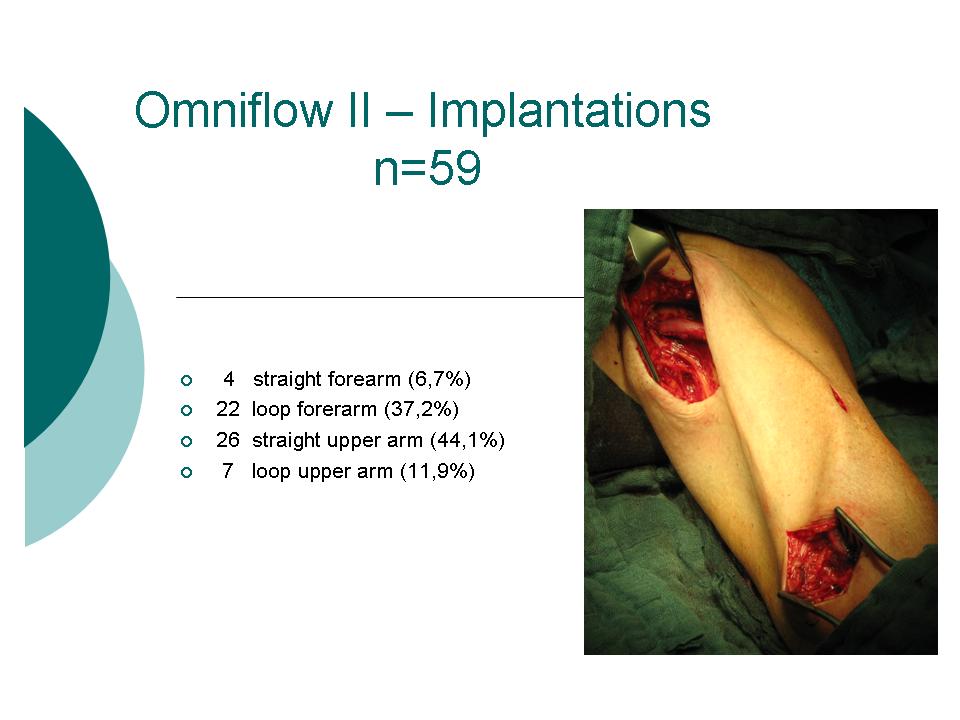 Omniflow II – Implantations
n=59

- 4 straight forearm (6,7%)
- 22 loop forerarm (37,2%)
- 26 straight upper arm (44,1%)
- 7 loop upper arm (11,9%)